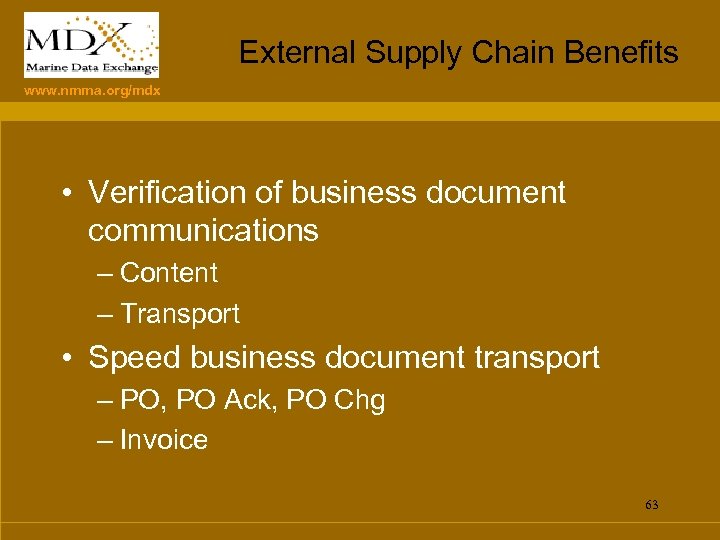 MDX
Marine Data Exchange

www.nmma.org/mdx

External Supply Chain Benefits

• Verification of business document communications
– Content
– Transport
• Speed business document transport
– PO, PO Ack, PO Chg
– Invoice

63